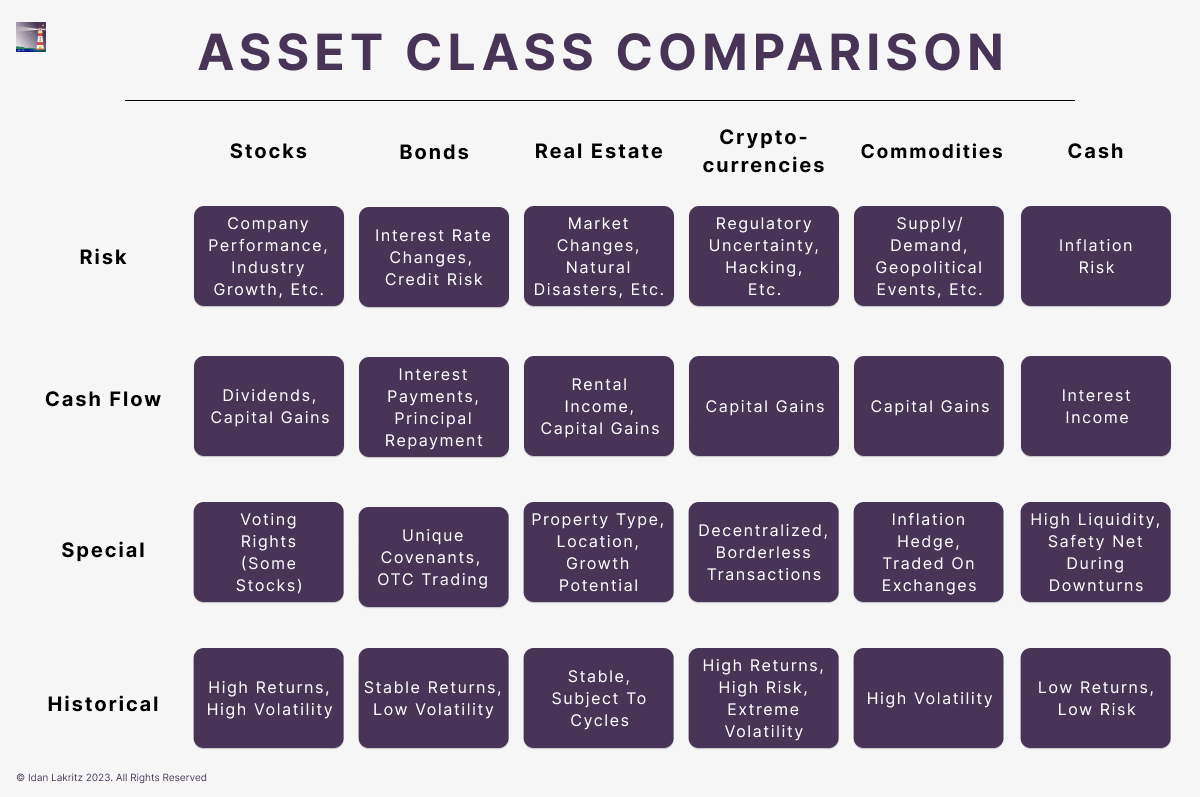 ASSET CLASS COMPARISON

| | Stocks | Bonds | Real Estate | Crypto-currencies | Commodities | Cash |
|---|---|---|---|---|---|---|
| Risk | Company Performance, Industry Growth, Etc. | Interest Rate Changes, Credit Risk | Market Changes, Natural Disasters, Etc. | Regulatory Uncertainty, Hacking, Etc. | Supply/ Demand, Geopolitical Events, Etc. | Inflation Risk |
| Cash Flow | Dividends, Capital Gains | Interest Payments, Principal Repayment | Rental Income, Capital Gains | Capital Gains | Capital Gains | Interest Income |
| Special | Voting Rights (Some Stocks) | Unique Covenants, OTC Trading | Property Type, Location, Growth Potential | Decentralized, Borderless Transactions | Inflation Hedge, Traded On Exchanges | High Liquidity, Safety Net During Downturns |
| Historical | High Returns, High Volatility | Stable Returns, Low Volatility | Stable, Subject To Cycles | High Returns, High Risk, Extreme Volatility | High Volatility | Low Returns, Low Risk |

© Idan Lakritz 2023. All Rights Reserved